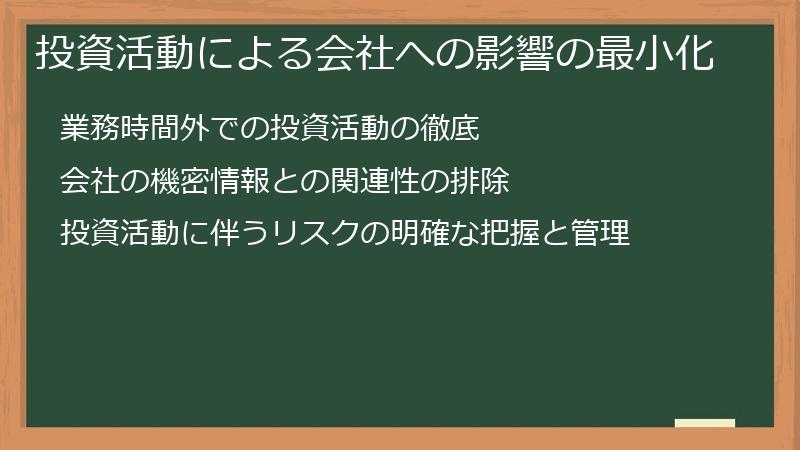 投資活動による会社への影響の最小化

業務時間外での投資活動の徹底

会社の機密情報との関連性の排除

投資活動に伴うリスクの明確な把握と管理